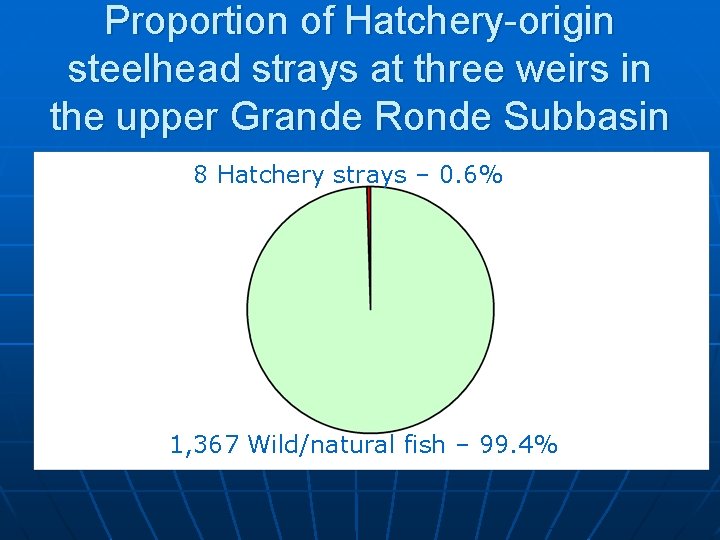 Proportion of Hatchery-origin steelhead strays at three weirs in the upper Grande Ronde Subbasin

8 Hatchery strays – 0.6%

1,367 Wild/natural fish – 99.4%